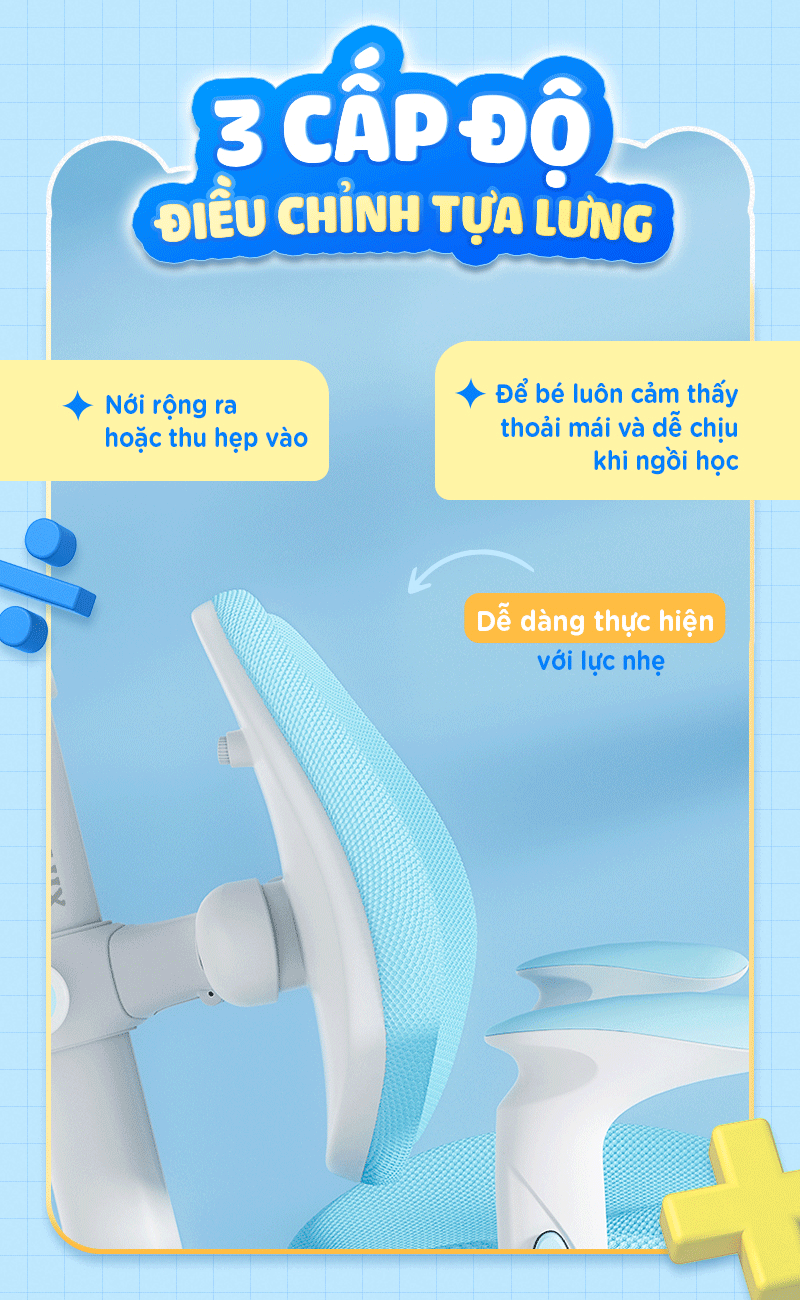 3 CẤP ĐỘ
ĐIỀU CHỈNH TỰA LƯNG

Nới rộng ra hoặc thu hẹp vào

Để bé luôn cảm thấy thoải mái và dễ chịu khi ngồi học

Dễ dàng thực hiện
với lực nhẹ